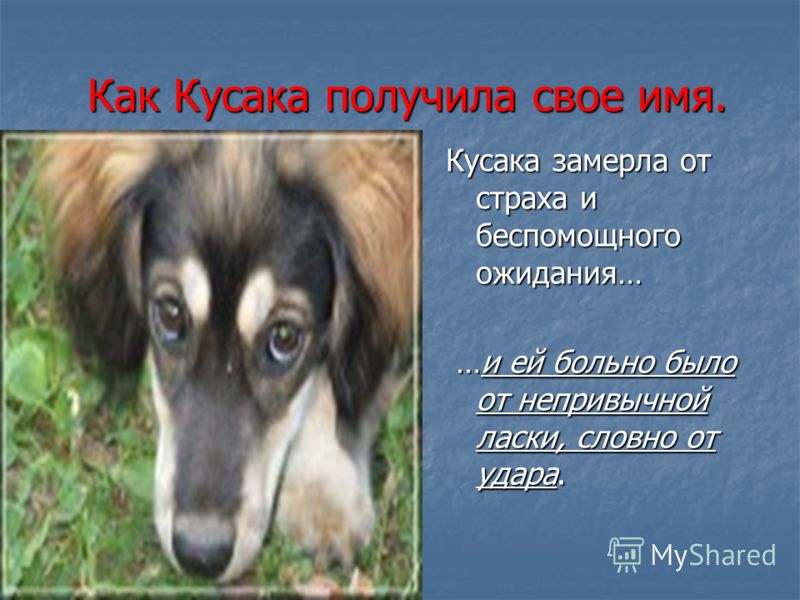 Как Кусака получила свое имя.

Кусака замерла от страха и беспомощного ожидания…

…и ей больно было от непривычной ласки, словно от удара.

MyShared